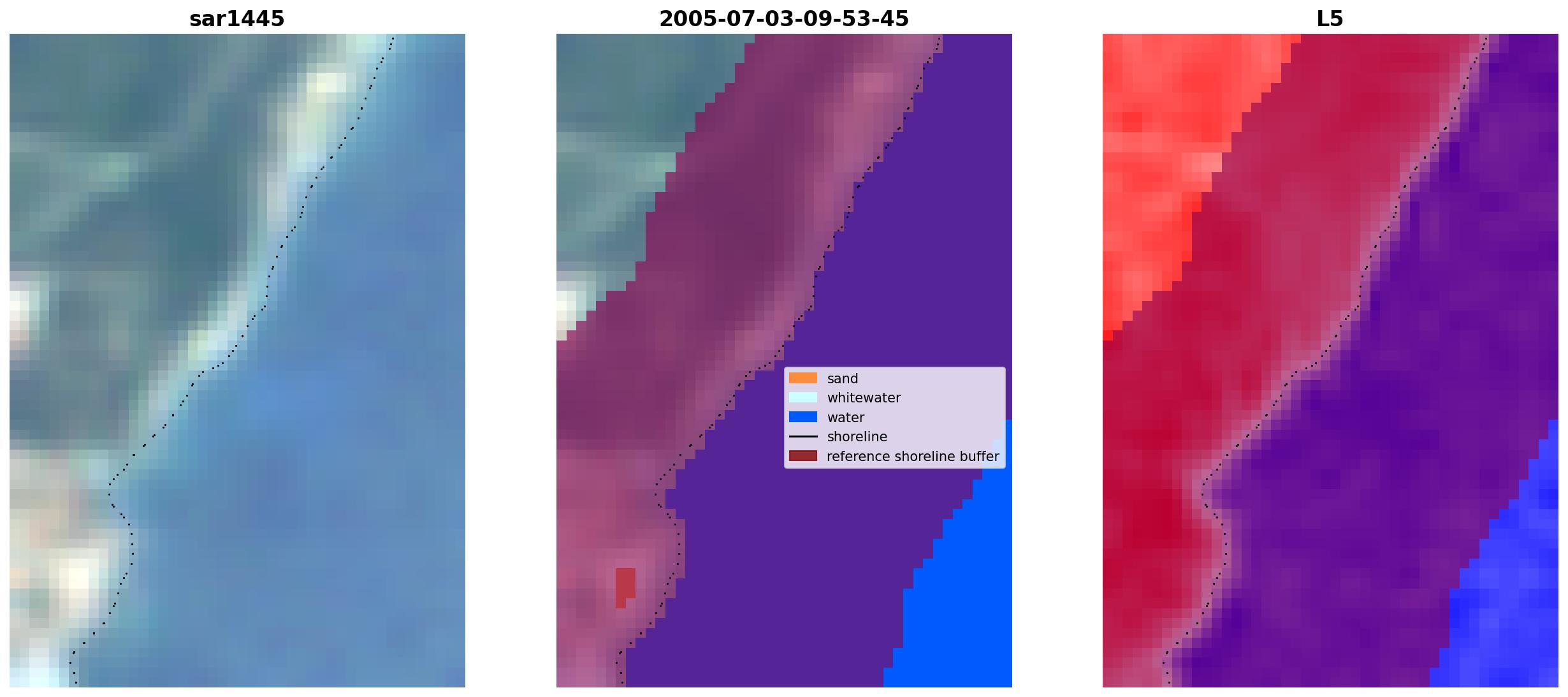 sar1445

2005-07-03-09-53-45

sand
whitewater
water
shoreline
reference shoreline buffer

L5